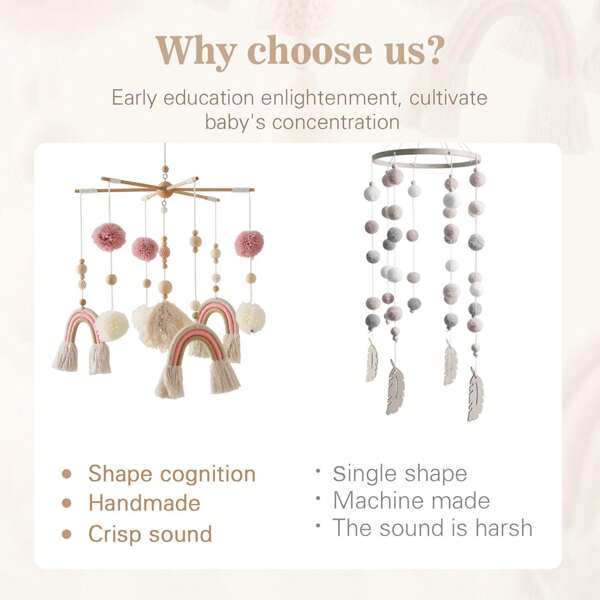 Why choose us?

Early education enlightenment, cultivate baby's concentration

• Shape cognition
• Handmade
• Crisp sound

• Single shape
• Machine made
• The sound is harsh